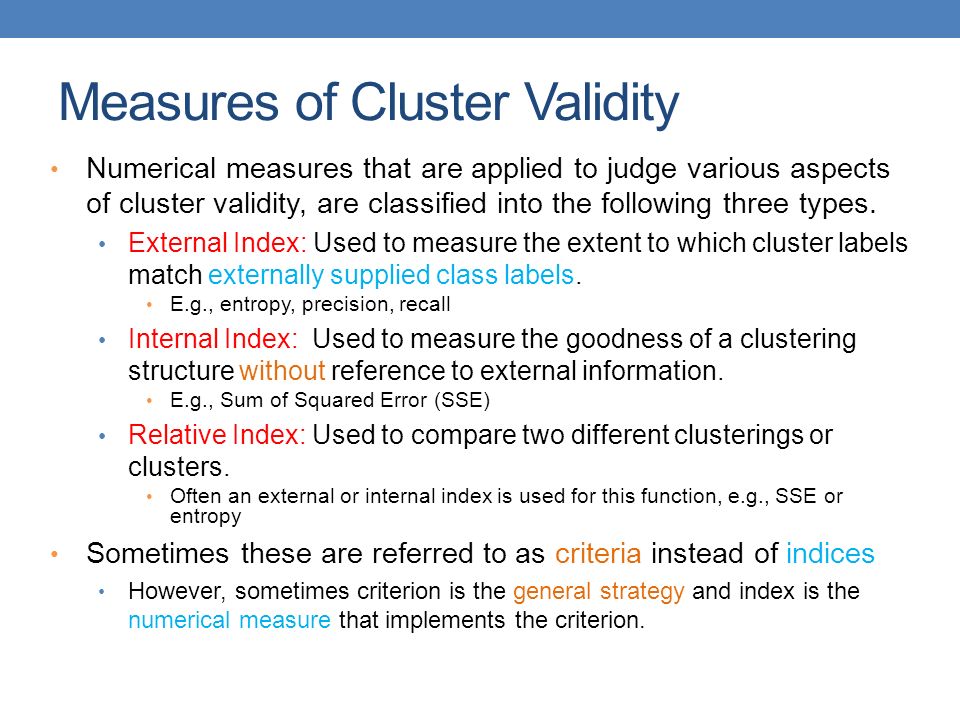 Measures of Cluster Validity

• Numerical measures that are applied to judge various aspects of cluster validity, are classified into the following three types.
  • External Index: Used to measure the extent to which cluster labels match externally supplied class labels.
    • E.g., entropy, precision, recall
  • Internal Index: Used to measure the goodness of a clustering structure without reference to external information.
    • E.g., Sum of Squared Error (SSE)
  • Relative Index: Used to compare two different clusterings or clusters.
    • Often an external or internal index is used for this function, e.g., SSE or entropy
• Sometimes these are referred to as criteria instead of indices
  • However, sometimes criterion is the general strategy and index is the numerical measure that implements the criterion.